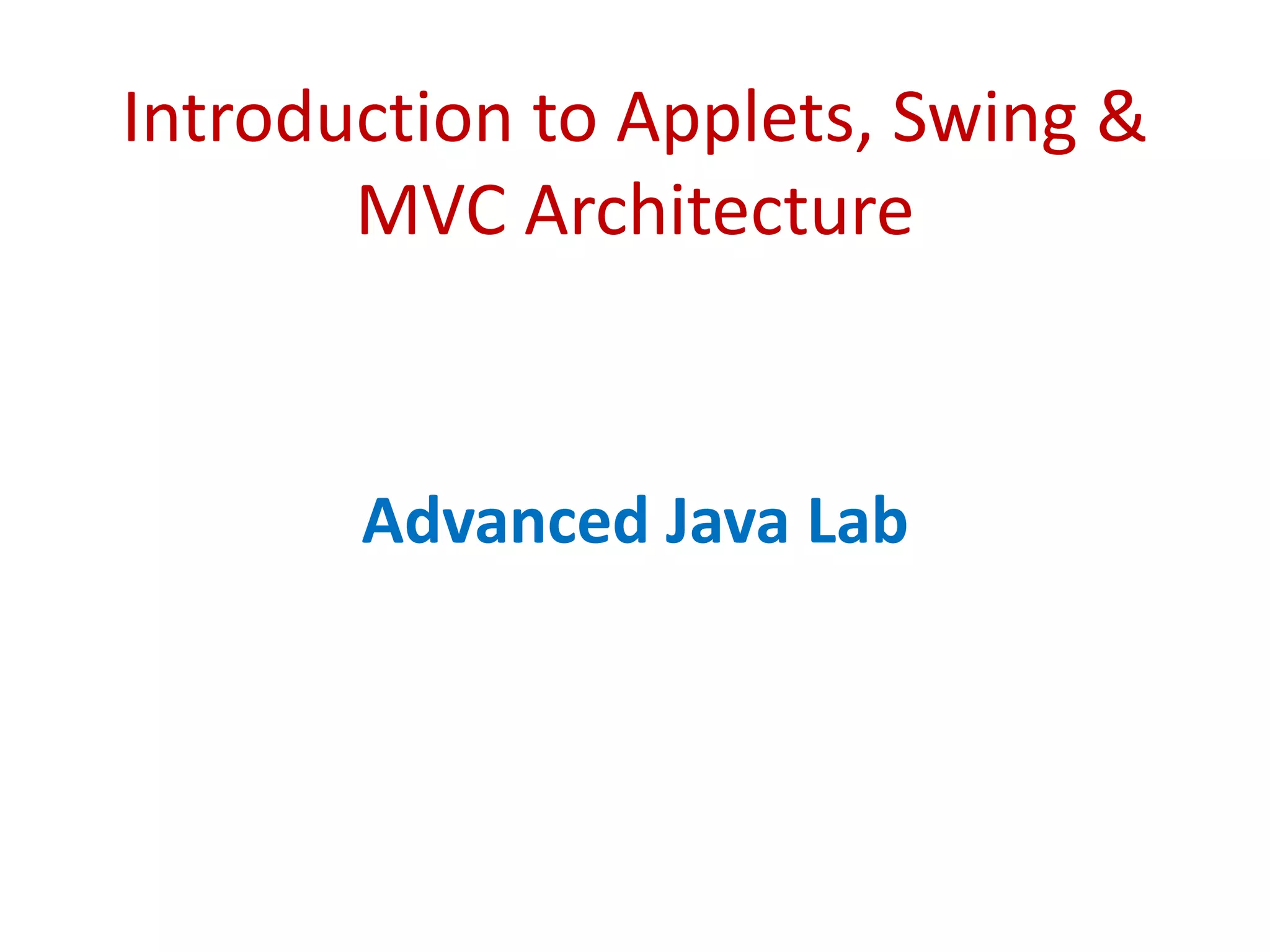 Introduction to Applets, Swing & MVC Architecture

Advanced Java Lab